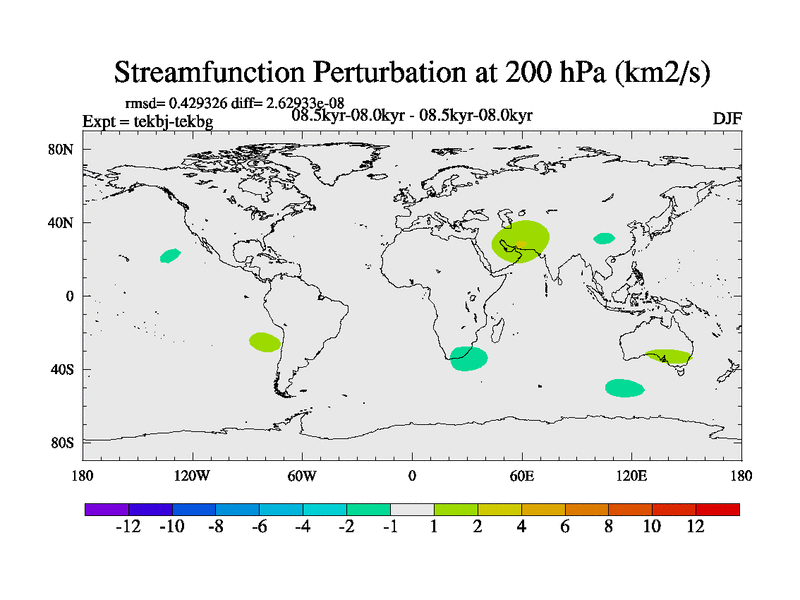 Streamfunction Perturbation at 200 hPa (km2/s)

rmsd= 0.429326 diff= 2.62933e-08
Expt = tekbj-tekbg
08.5kyr-08.0kyr - 08.5kyr-08.0kyr
DJF

80N
40N
0
40S
80S

180
120W
60W
0
60E
120E
180

-12 -10 -8 -6 -4 -2 -1 1 2 4 6 8 10 12